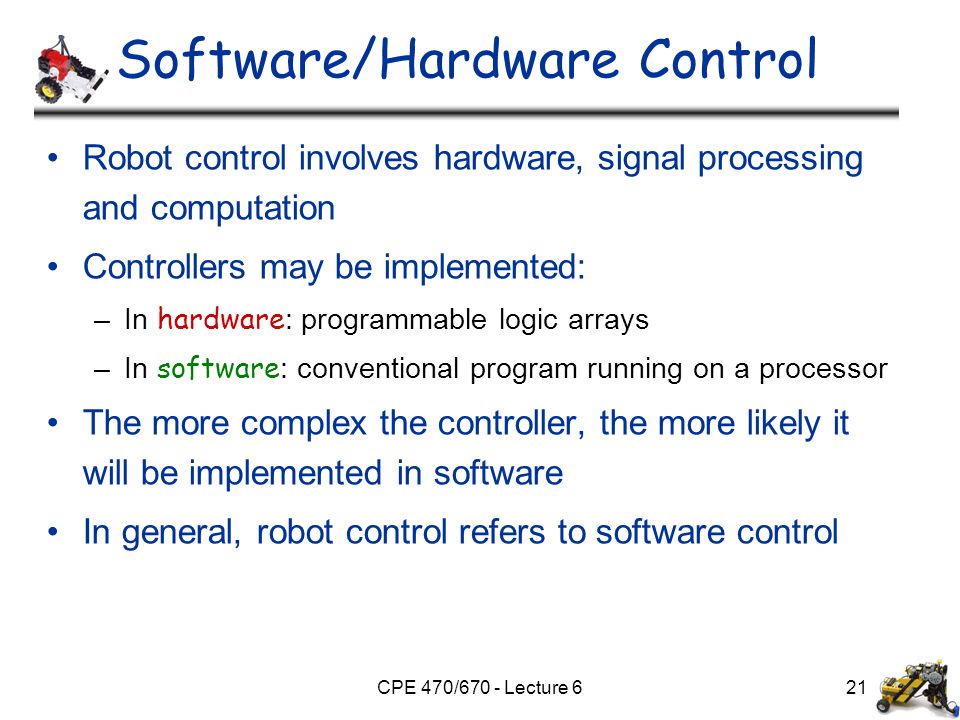 Software/Hardware Control

• Robot control involves hardware, signal processing and computation

• Controllers may be implemented:
– In hardware: programmable logic arrays
– In software: conventional program running on a processor

• The more complex the controller, the more likely it will be implemented in software

• In general, robot control refers to software control

CPE 470/670 - Lecture 6

21